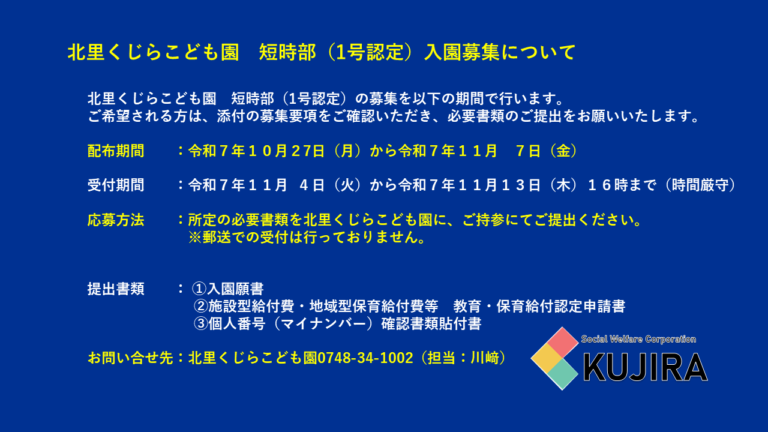 北里くじらこども園　短時部（1号認定）入園募集について

北里くじらこども園　短時部（1号認定）の募集を以下の期間で行います。
ご希望される方は、添付の募集要項をご確認いただき、必要書類のご提出をお願いいたします。

配布期間　：令和７年１０月２７日（月）から令和７年１１月　７日（金）

受付期間　：令和７年１１月　４日（火）から令和７年１１月１３日（木）１６時まで（時間厳守）

応募方法　：所定の必要書類を北里くじらこども園に、ご持参にてご提出ください。
※郵送での受付は行っておりません。

提出書類　：①入園願書
②施設型給付費・地域型保育給付費等　教育・保育給付認定申請書
③個人番号（マイナンバー）確認書類貼付書

お問い合せ先：北里くじらこども園0748-34-1002（担当：川崎）

Social Welfare Corporation
KUJIRA